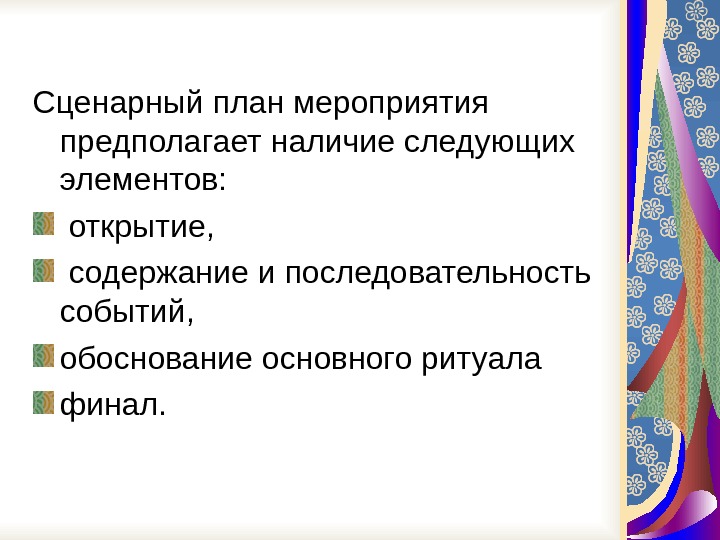 Сценарный план мероприятия предполагает наличие следующих элементов:

открытие,

содержание и последовательность событий,

обоснование основного ритуала

финал.